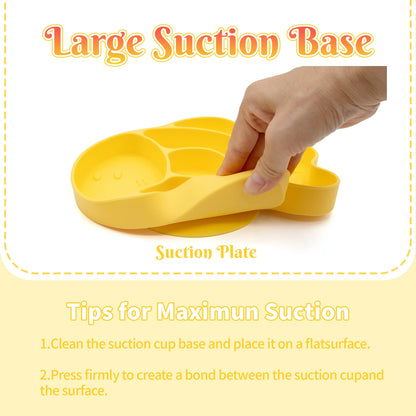 Large Suction Base

Suction Plate

Tips for Maximun Suction

1.Clean the suction cup base and place it on a flatsurface.

2.Press firmly to create a bond between the suction cupand the surface.